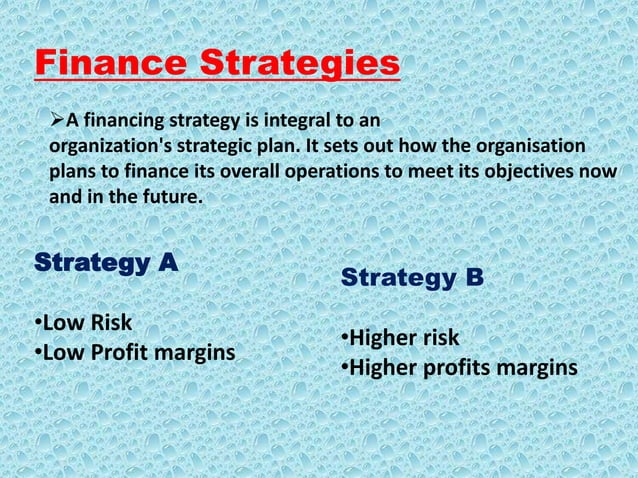 Finance Strategies

➢A financing strategy is integral to an organization's strategic plan. It sets out how the organisation plans to finance its overall operations to meet its objectives now and in the future.

Strategy A

•Low Risk
•Low Profit margins

Strategy B

•Higher risk
•Higher profits margins